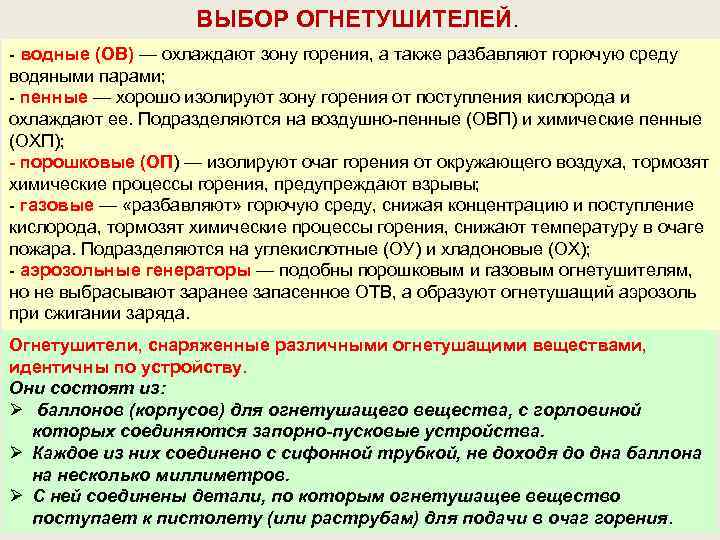 ВЫБОР ОГНЕТУШИТЕЛЕЙ.

- водные (ОВ) — охлаждают зону горения, а также разбавляют горючую среду водяными парами;
- пенные — хорошо изолируют зону горения от поступления кислорода и охлаждают ее. Подразделяются на воздушно-пенные (ОВП) и химические пенные (ОХП);
- порошковые (ОП) — изолируют очаг горения от окружающего воздуха, тормозят химические процессы горения, предупреждают взрывы;
- газовые — «разбавляют» горючую среду, снижая концентрацию и поступление кислорода, тормозят химические процессы горения, снижают температуру в очаге пожара. Подразделяются на углекислотные (ОУ) и хладоновые (ОХ);
- аэрозольные генераторы — подобны порошковым и газовым огнетушителям, но не выбрасывают заранее запасенное ОТВ, а образуют огнетушащий аэрозоль при сжигании заряда.

Огнетушители, снаряженные различными огнетушащими веществами, идентичны по устройству.
Они состоят из:
➢ баллонов (корпусов) для огнетушащего вещества, с горловиной которых соединяются запорно-пусковые устройства.
➢ Каждое из них соединено с сифонной трубкой, не доходя до дна баллона на несколько миллиметров.
➢ С ней соединены детали, по которым огнетушащее вещество поступает к пистолету (или раструбам) для подачи в очаг горения.